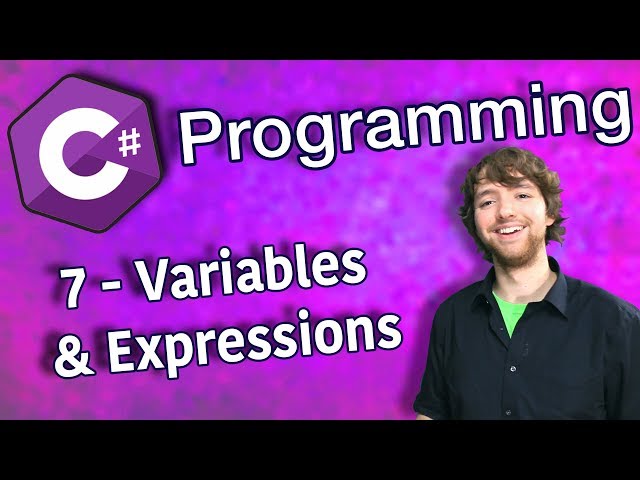 C#
Programming

7 - Variables
& Expressions